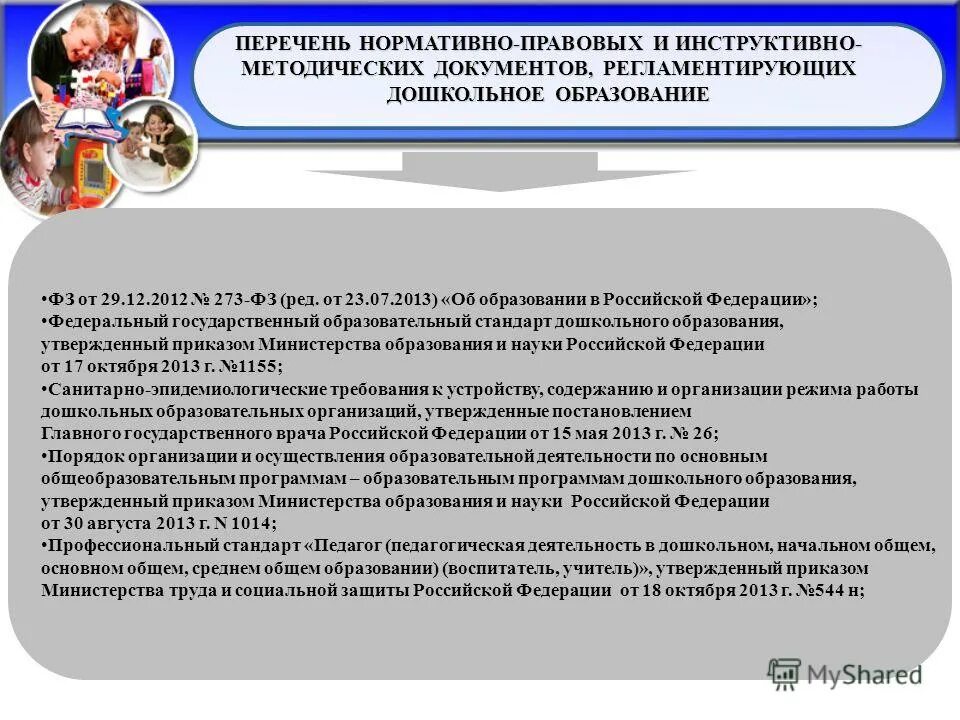 ПЕРЕЧЕНЬ НОРМАТИВНО-ПРАВОВЫХ И ИНСТРУКТИВНО-МЕТОДИЧЕСКИХ ДОКУМЕНТОВ, РЕГЛАМЕНТИРУЮЩИХ ДОШКОЛЬНОЕ ОБРАЗОВАНИЕ

•ФЗ от 29.12.2012 № 273-ФЗ (ред. от 23.07.2013) «Об образовании в Российской Федерации»;
•Федеральный государственный образовательный стандарт дошкольного образования, утвержденный приказом Министерства образования и науки Российской Федерации от 17 октября 2013 г. №1155;
•Санитарно-эпидемиологические требования к устройству, содержанию и организации режима работы дошкольных образовательных организаций, утвержденные постановлением Главного государственного врача Российской Федерации от 15 мая 2013 г. № 26;
•Порядок организации и осуществления образовательной деятельности по основным общеобразовательным программам – образовательным программам дошкольного образования, утвержденный приказом Министерства образования и науки Российской Федерации от 30 августа 2013 г. N 1014;
•Профессиональный стандарт «Педагог (педагогическая деятельность в дошкольном, начальном общем, основном общем, среднем общем образовании) (воспитатель, учитель)», утвержденный приказом Министерства труда и социальной защиты Российской Федерации от 18 октября 2013 г. №544 н;

MyShared